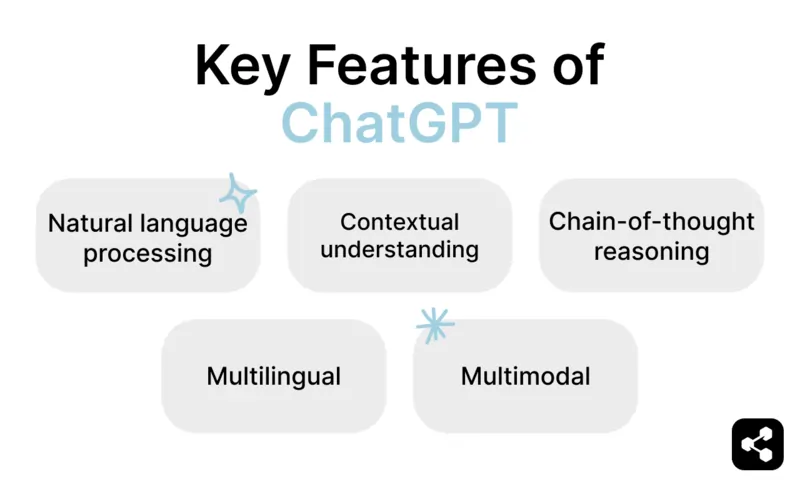 Key Features of
ChatGPT

Natural language processing

Contextual understanding

Chain-of-thought reasoning

Multilingual

Multimodal